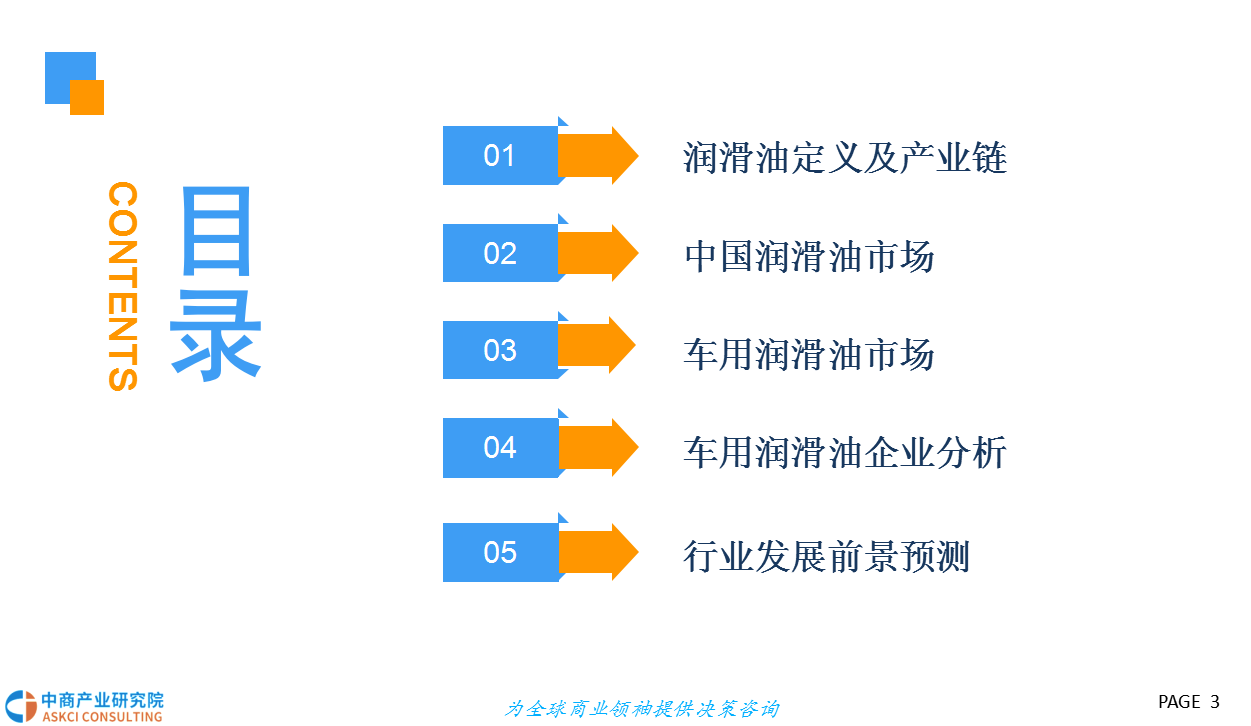 CONTENTS

目录

01 润滑油定义及产业链

02 中国润滑油市场

03 车用润滑油市场

04 车用润滑油企业分析

05 行业发展前景预测

中商产业研究院
ASKCI CONSULTING

为全球商业领袖提供决策咨询

PAGE 3